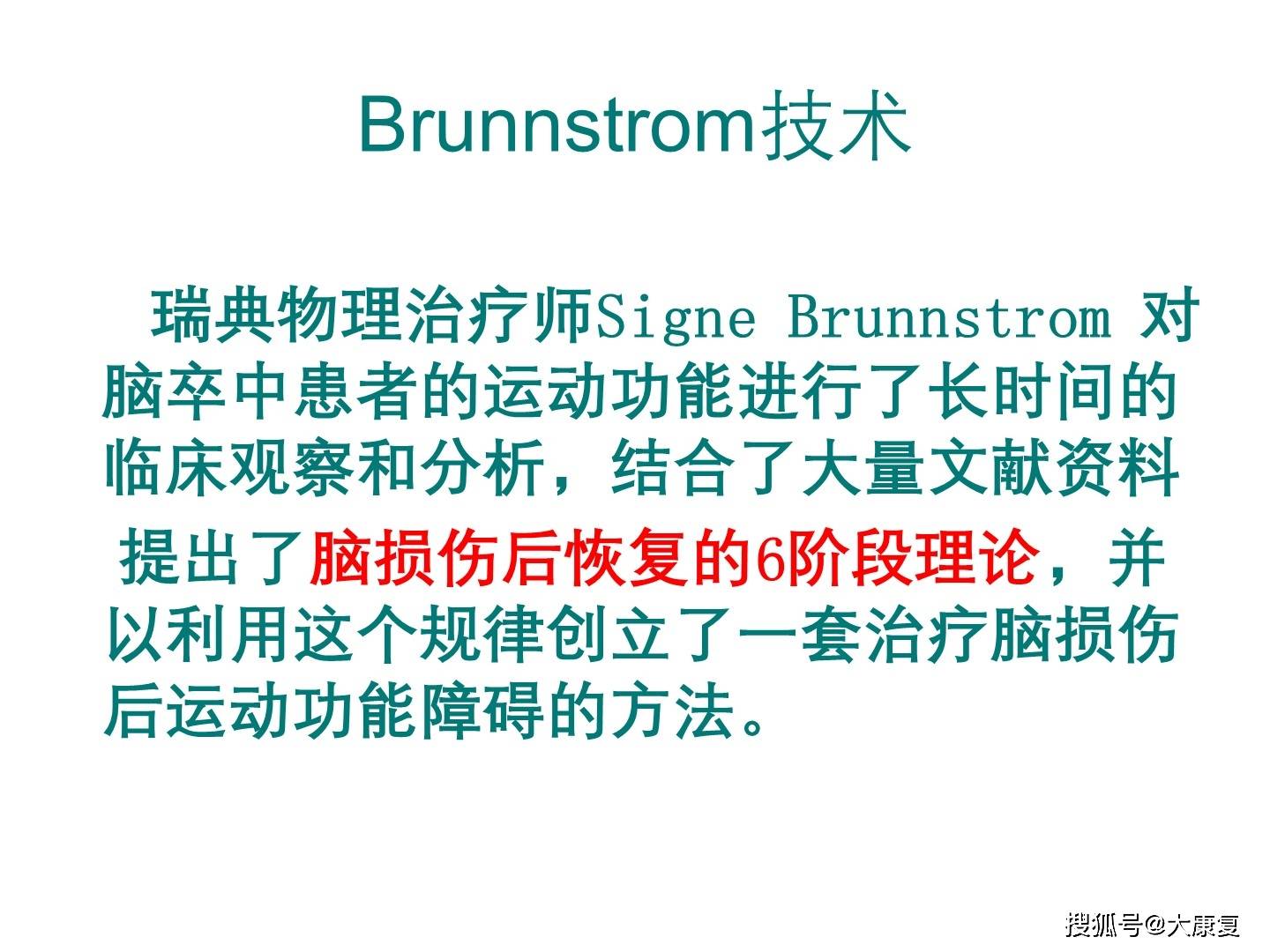 Brunnstrom技术

瑞典物理治疗师Signe Brunnstrom 对脑卒中患者的运动功能进行了长时间的临床观察和分析，结合了大量文献资料

提出了脑损伤后恢复的6阶段理论，并以利用这个规律创立了一套治疗脑损伤后运动功能障碍的方法。

搜狐号@大康复